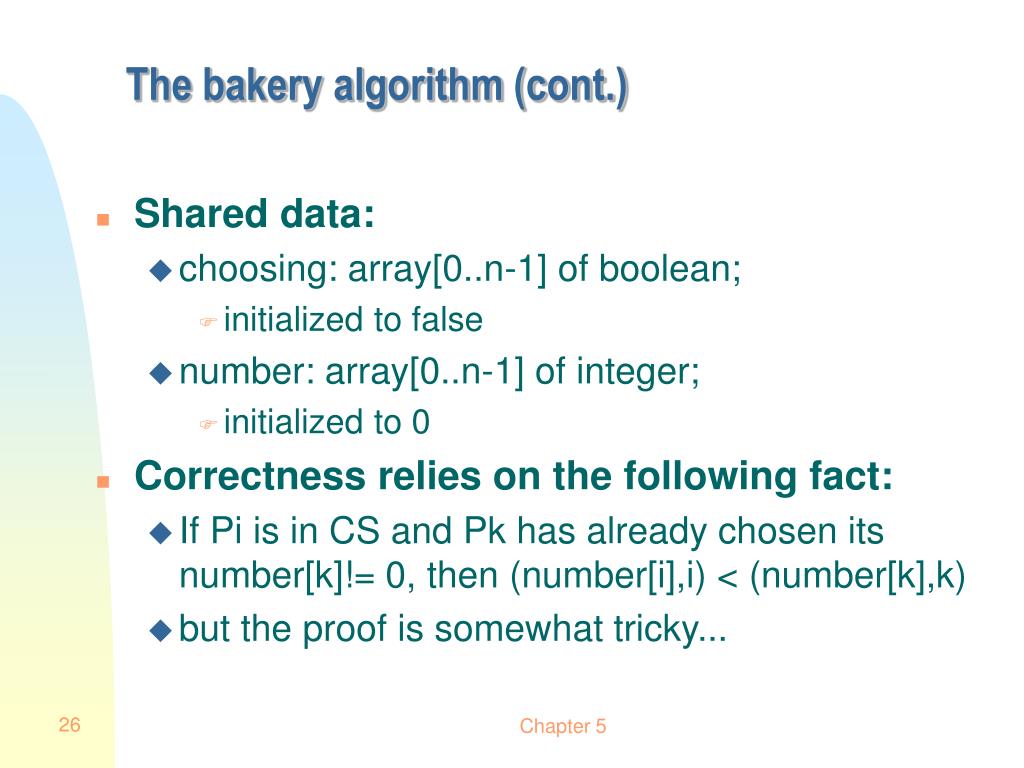 The bakery algorithm (cont.)

Shared data:

choosing: array[0..n-1] of boolean;

initialized to false

number: array[0..n-1] of integer;

initialized to 0

Correctness relies on the following fact:

If Pi is in CS and Pk has already chosen its number[k]!= 0, then (number[i],i) < (number[k],k)

but the proof is somewhat tricky...

26

Chapter 5